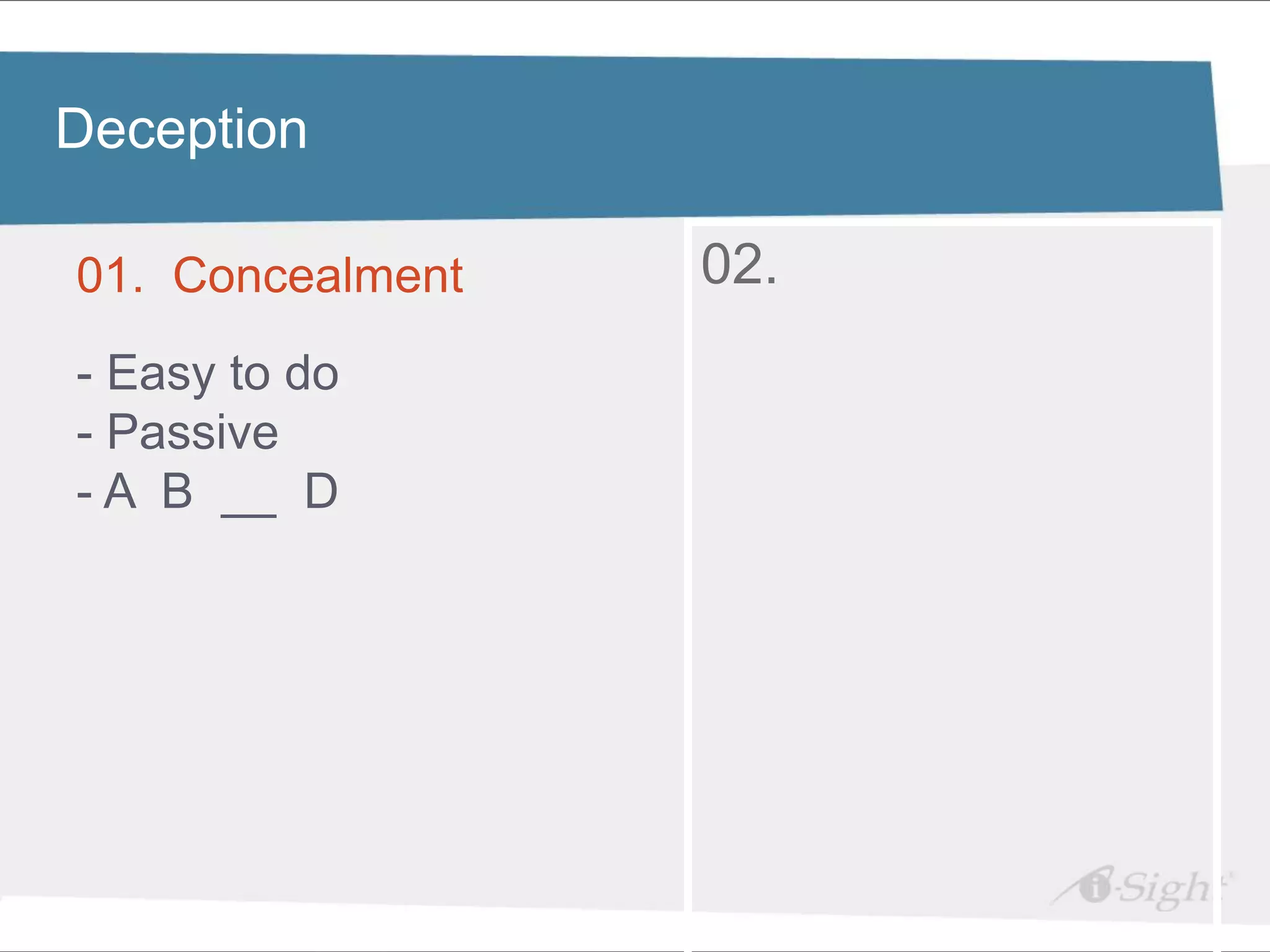 Deception

01. Concealment

- Easy to do
- Passive
- A B __ D

02.

i-Sight